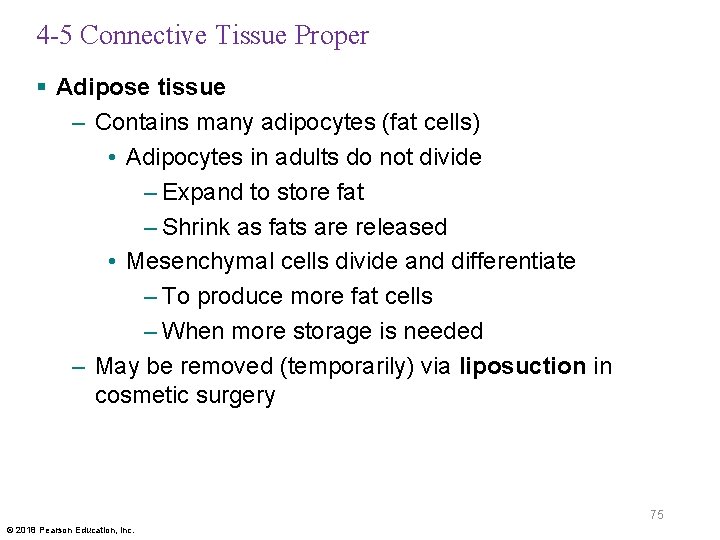 4-5 Connective Tissue Proper

▪ Adipose tissue
– Contains many adipocytes (fat cells)
• Adipocytes in adults do not divide
– Expand to store fat
– Shrink as fats are released
• Mesenchymal cells divide and differentiate
– To produce more fat cells
– When more storage is needed
– May be removed (temporarily) via liposuction in cosmetic surgery

75

© 2018 Pearson Education, Inc.